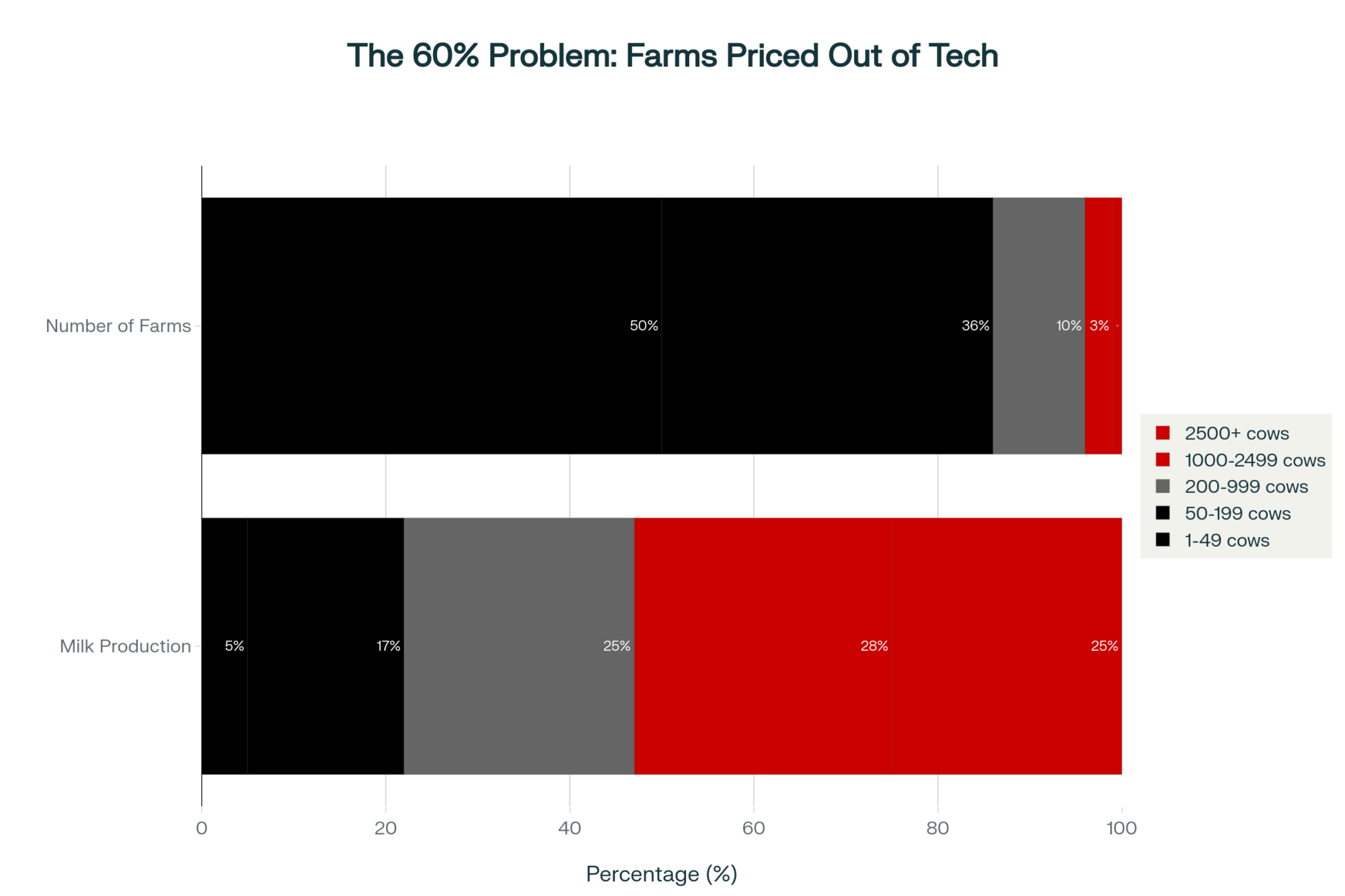 The 60% Problem: Farms Priced Out of Tech

Number of Farms
50%
36%
10%
3%

Milk Production
5%
17%
25%
28%
25%

2500+ cows
1000-2499 cows
200-999 cows
50-199 cows
1-49 cows

0
20
40
60
80
100

Percentage (%)